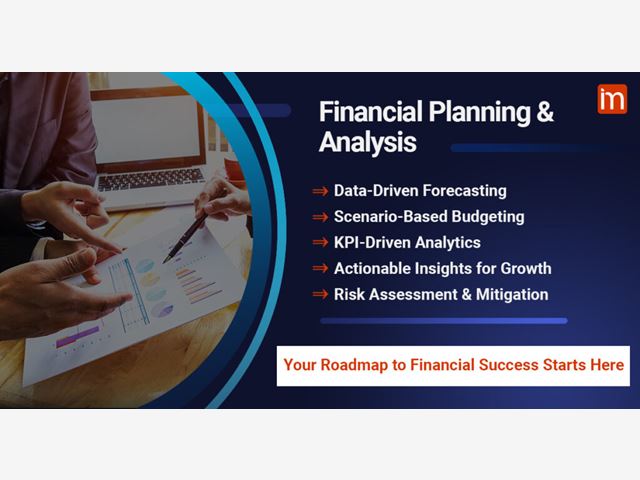 im

Financial Planning & Analysis

⇒ Data-Driven Forecasting
⇒ Scenario-Based Budgeting
⇒ KPI-Driven Analytics
⇒ Actionable Insights for Growth
⇒ Risk Assessment & Mitigation

Your Roadmap to Financial Success Starts Here